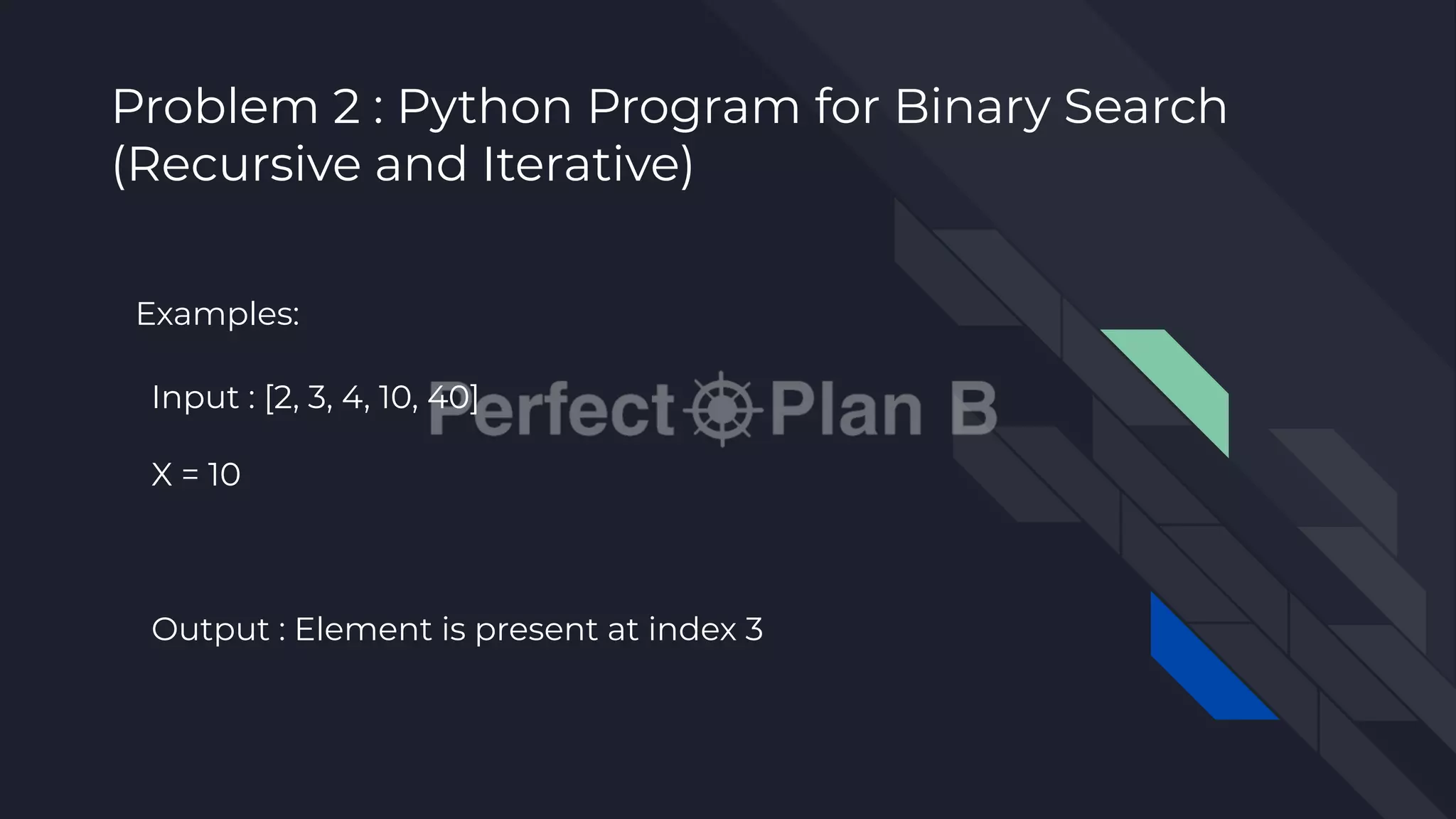 Problem 2 : Python Program for Binary Search (Recursive and Iterative)

Examples:

Input : [2, 3, 4, 10, 40]

Perfect Plan B

X = 10

Output : Element is present at index 3